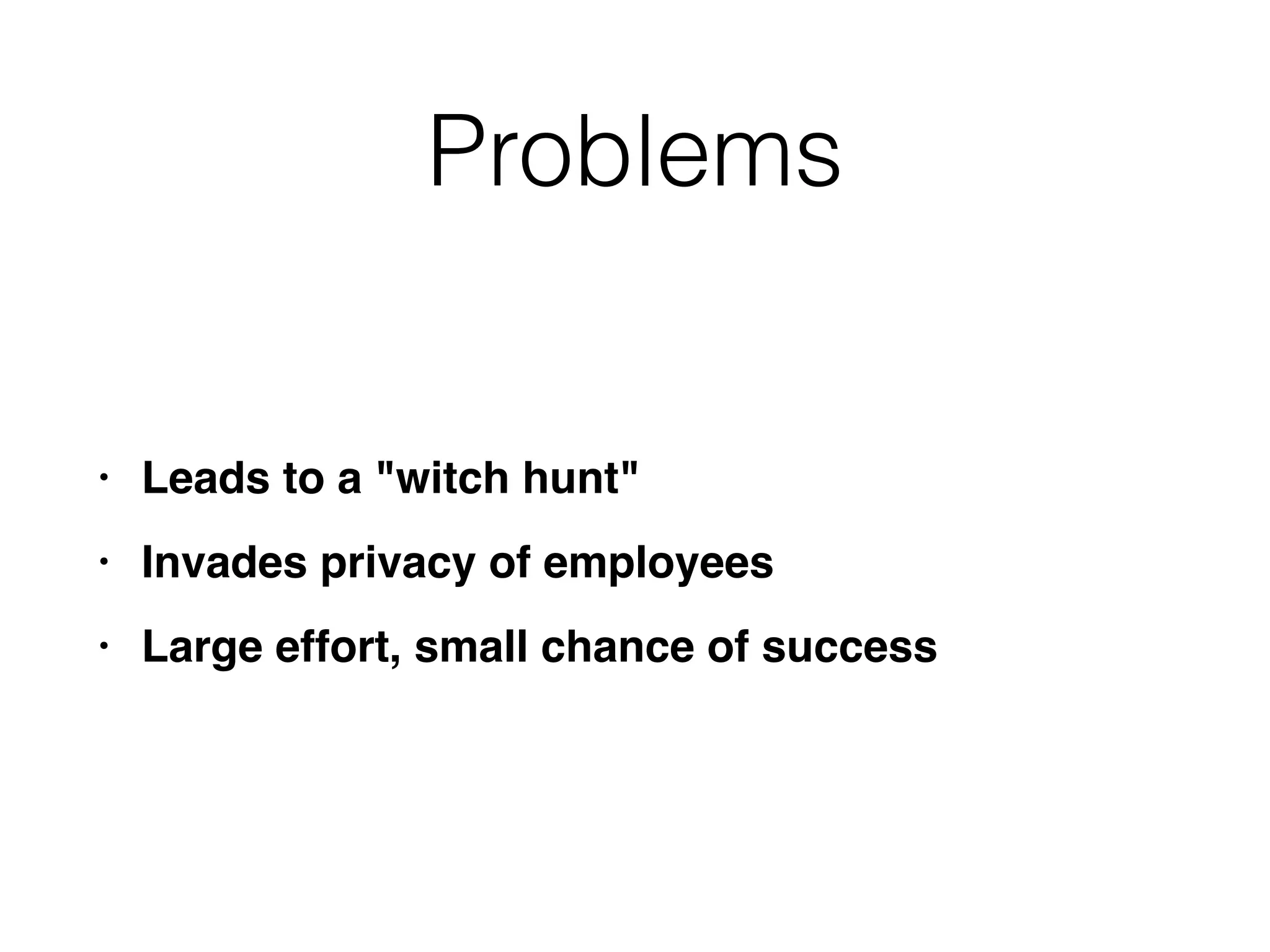 Problems

• Leads to a "witch hunt"
• Invades privacy of employees
• Large effort, small chance of success